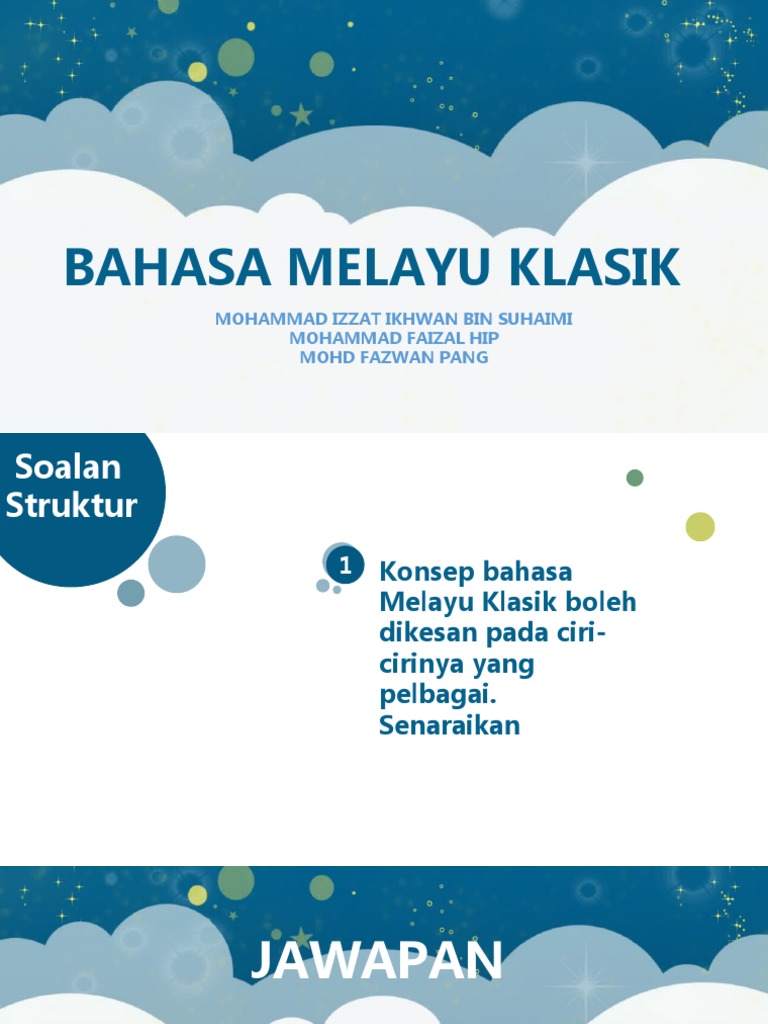 BAHASA MELAYU KLASIK

MOHAMMAD IZZAT IKHWAN BIN SUHAIMI
MOHAMMAD FAIZAL HIP
MOHD FAZWAN PANG

Soalan Struktur

1

Konsep bahasa Melayu Klasik boleh dikesan pada ciri-cirinya yang pelbagai. Senaraikan

JAWAPAN